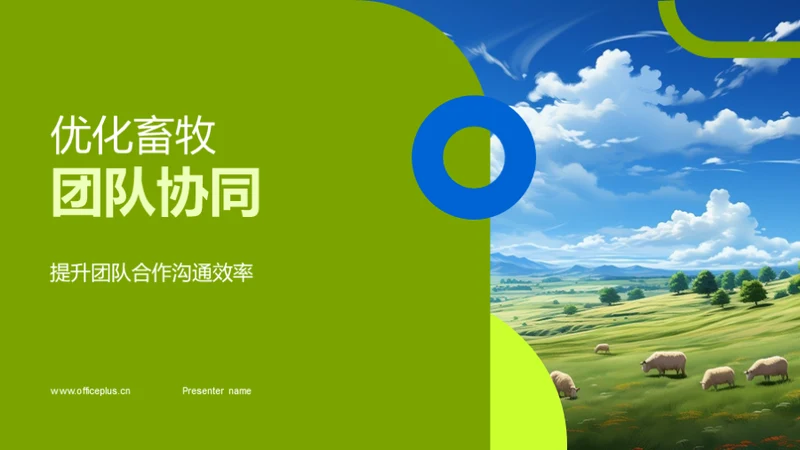 优化畜牧
团队协同

提升团队合作沟通效率

www.officeplus.cn

Presenter name